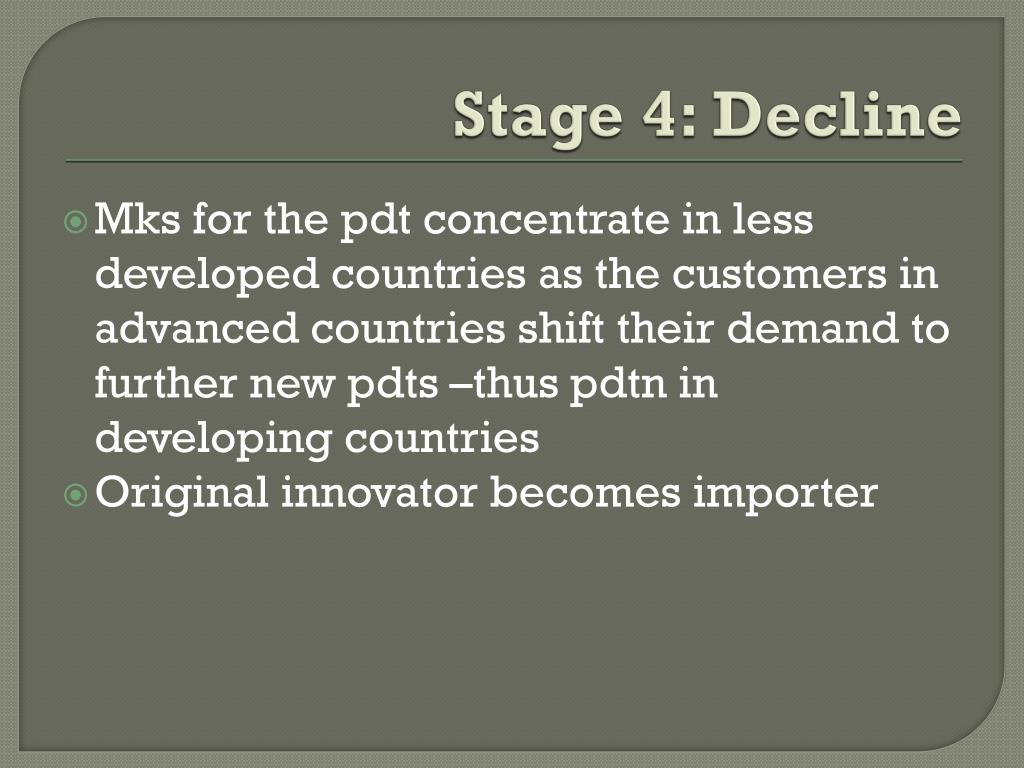 Stage 4: Decline

Mks for the pdt concentrate in less developed countries as the customers in advanced countries shift their demand to further new pdts –thus pdtn in developing countries

Original innovator becomes importer